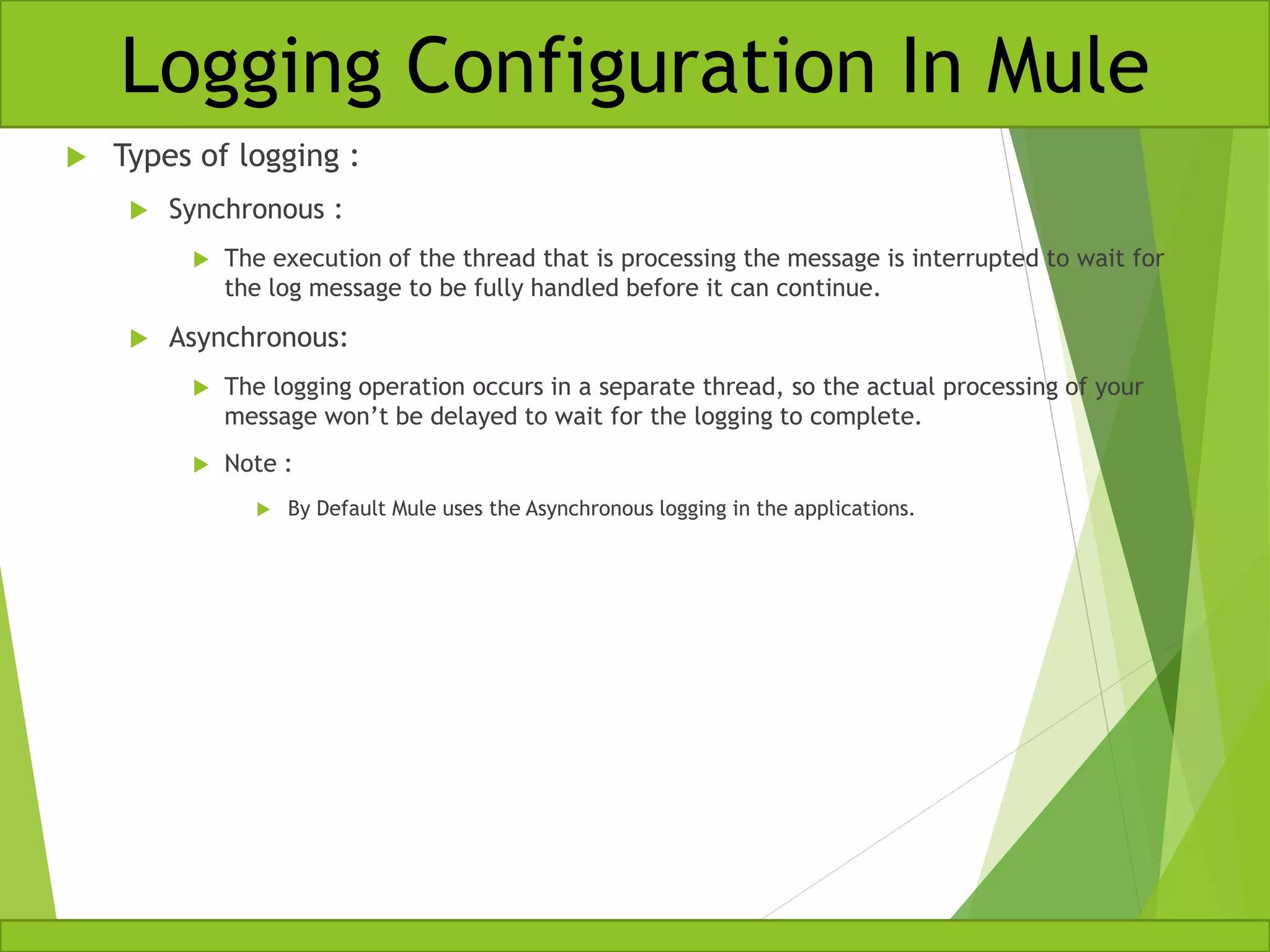 Logging Configuration In Mule

Types of logging :

Synchronous :

The execution of the thread that is processing the message is interrupted to wait for the log message to be fully handled before it can continue.

Asynchronous:

The logging operation occurs in a separate thread, so the actual processing of your message won’t be delayed to wait for the logging to complete.

Note :

By Default Mule uses the Asynchronous logging in the applications.